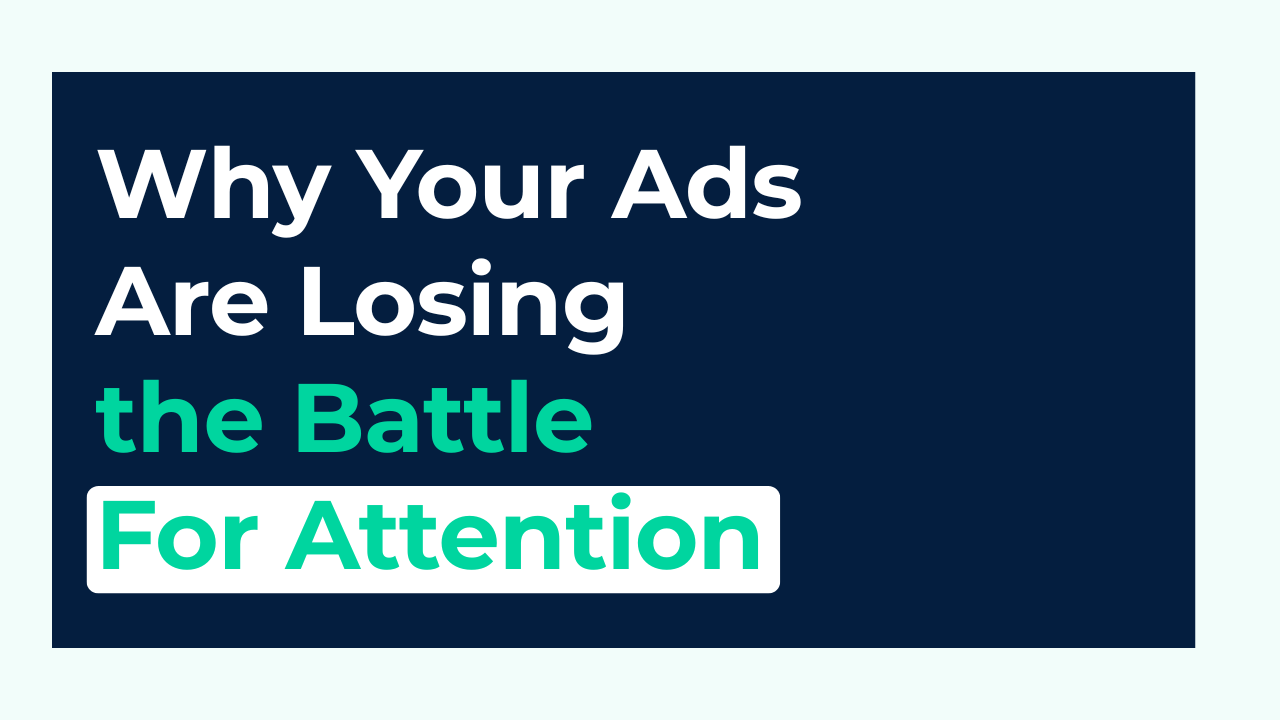 Why Your Ads Are Losing the Battle For Attention